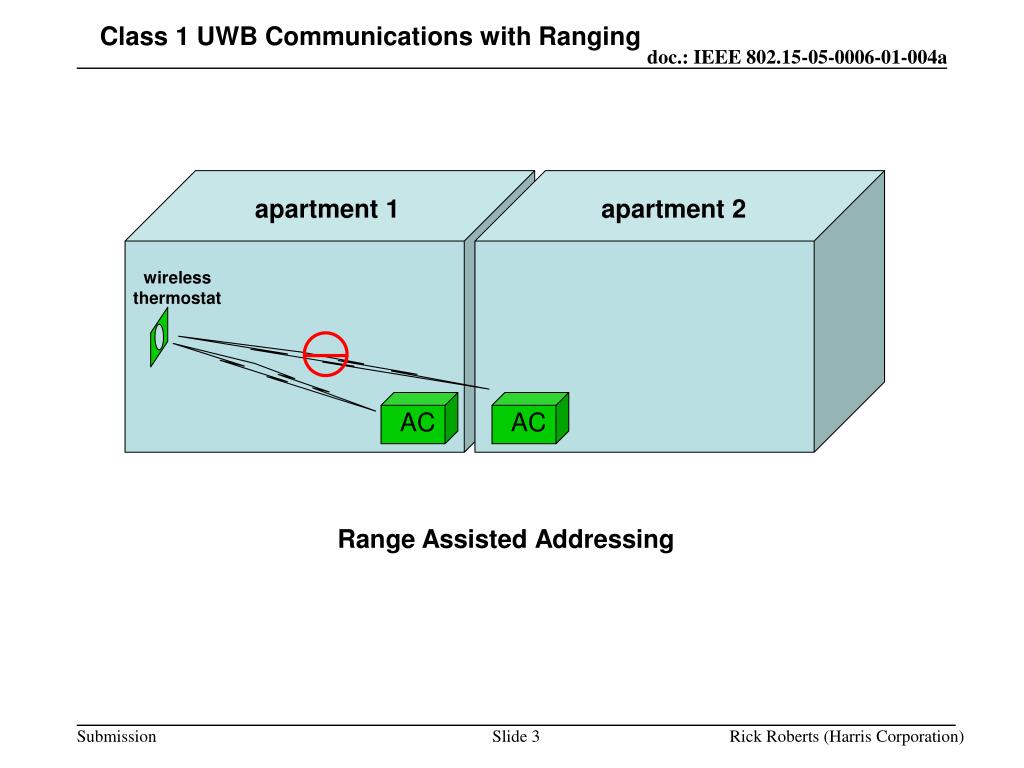 Class 1 UWB Communications with Ranging

doc.: IEEE 802.15-05-0006-01-004a

apartment 1

apartment 2

wireless thermostat

AC

AC

Range Assisted Addressing

Submission

Slide 3

Rick Roberts (Harris Corporation)